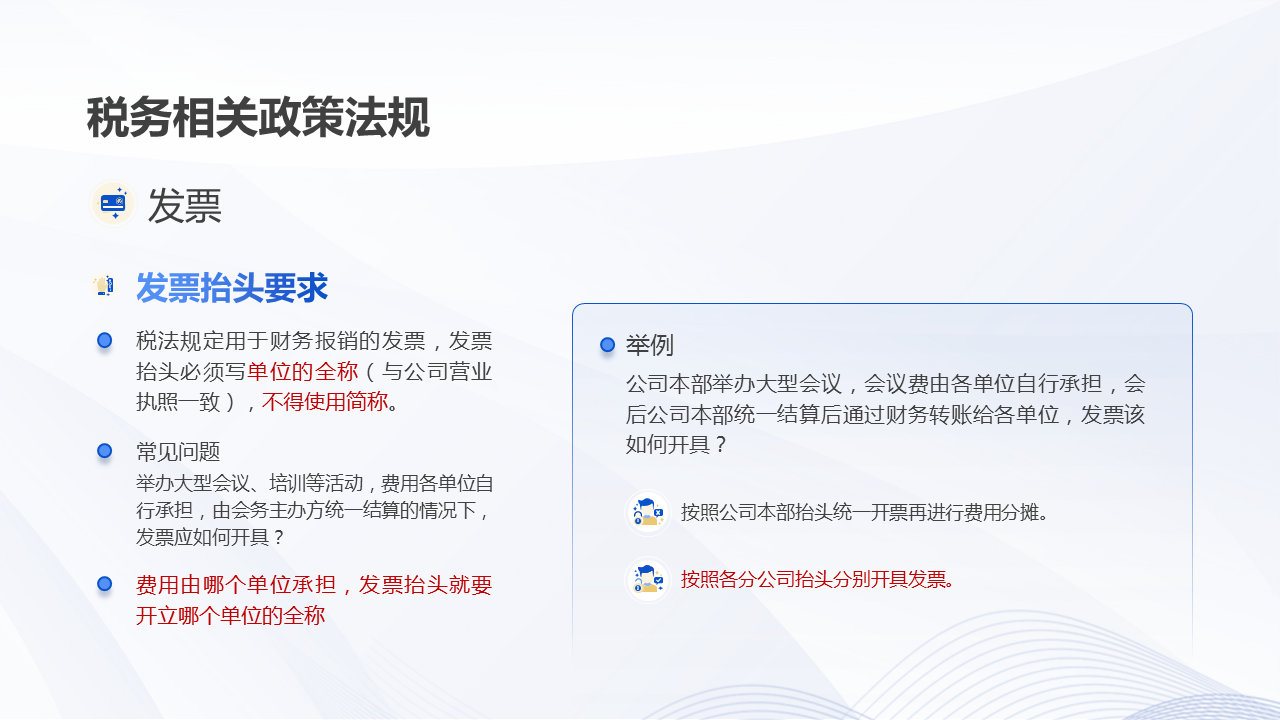 税务相关政策法规

发票

发票抬头要求

税法规定用于财务报销的发票，发票抬头必须写单位的全称（与公司营业执照一致），不得使用简称。

常见问题
举办大型会议、培训等活动，费用各单位自行承担，由会务主办方统一结算的情况下，发票应如何开具？

费用由哪个单位承担，发票抬头就要开立哪个单位的全称

举例
公司本部举办大型会议，会议费由各单位自行承担，会后公司本部统一结算后通过财务转账给各单位，发票该如何开具？

按照公司本部抬头统一开票再进行费用分摊。

按照各分公司抬头分别开具发票。